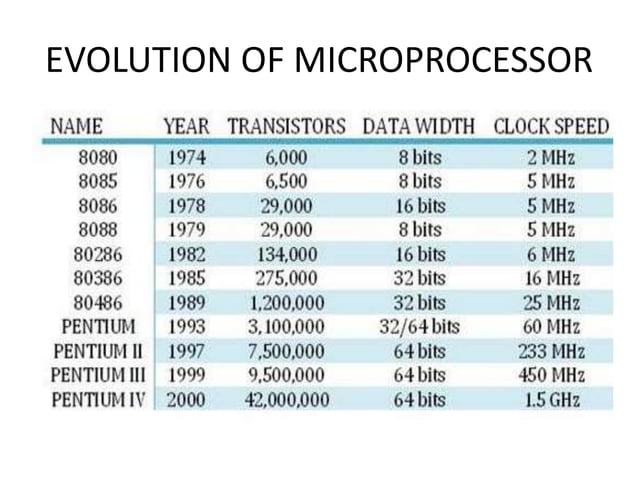 EVOLUTION OF MICROPROCESSOR

| NAME | YEAR | TRANSISTORS | DATA WIDTH | CLOCK SPEED |
|---|---|---|---|---|
| 8080 | 1974 | 6,000 | 8 bits | 2 MHz |
| 8085 | 1976 | 6,500 | 8 bits | 5 MHz |
| 8086 | 1978 | 29,000 | 16 bits | 5 MHz |
| 8088 | 1979 | 29,000 | 8 bits | 5 MHz |
| 80286 | 1982 | 134,000 | 16 bits | 6 MHz |
| 80386 | 1985 | 275,000 | 32 bits | 16 MHz |
| 80486 | 1989 | 1,200,000 | 32 bits | 25 MHz |
| PENTIUM | 1993 | 3,100,000 | 32/64 bits | 60 MHz |
| PENTIUM II | 1997 | 7,500,000 | 64 bits | 233 MHz |
| PENTIUM III | 1999 | 9,500,000 | 64 bits | 450 MHz |
| PENTIUM IV | 2000 | 42,000,000 | 64 bits | 1.5 GHz |